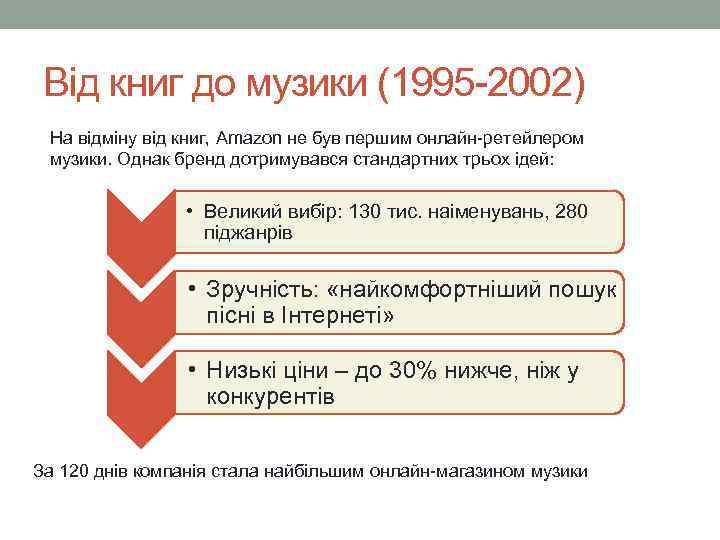 Від книг до музики (1995-2002)

На відміну від книг, Amazon не був першим онлайн-ретейлером музики. Однак бренд дотримувався стандартних трьох ідей:

• Великий вибір: 130 тис. найменувань, 280 піджанрів

• Зручність: «найкомфортніший пошук пісні в Інтернеті»

• Низькі ціни – до 30% нижче, ніж у конкурентів

За 120 днів компанія стала найбільшим онлайн-магазином музики